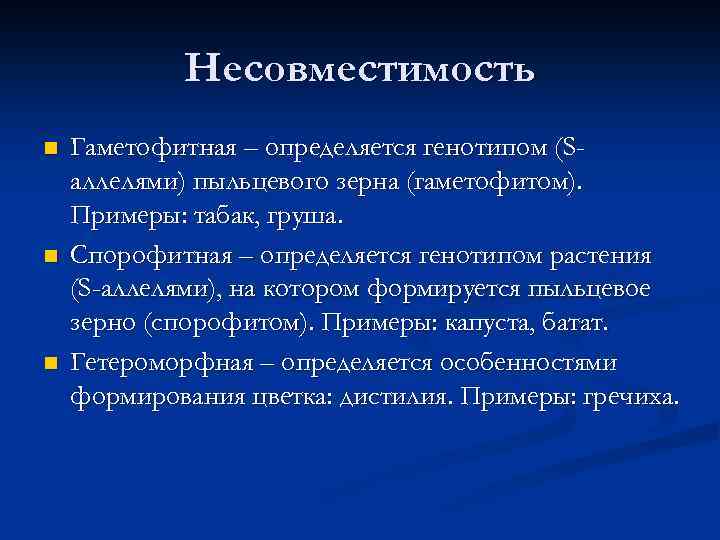 Несовместимость

Гаметофитная – определяется генотипом (S-аллелями) пыльцевого зерна (гаметофитом). Примеры: табак, груша.

Спорофитная – определяется генотипом растения (S-аллелями), на котором формируется пыльцевое зерно (спорофитом). Примеры: капуста, батат.

Гетероморфная – определяется особенностями формирования цветка: дистилия. Примеры: гречиха.